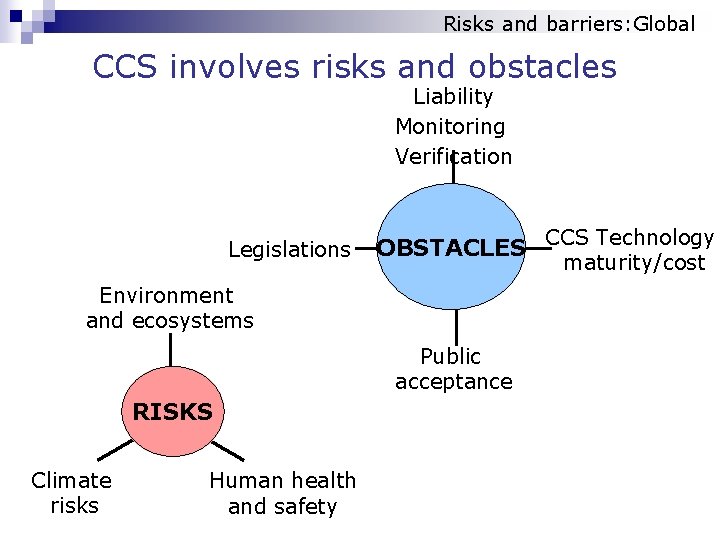 Risks and barriers:Global

CCS involves risks and obstacles

Liability
Monitoring
Verification

Legislations

OBSTACLES

CCS Technology maturity/cost

Public acceptance

Environment and ecosystems

RISKS

Climate risks

Human health and safety